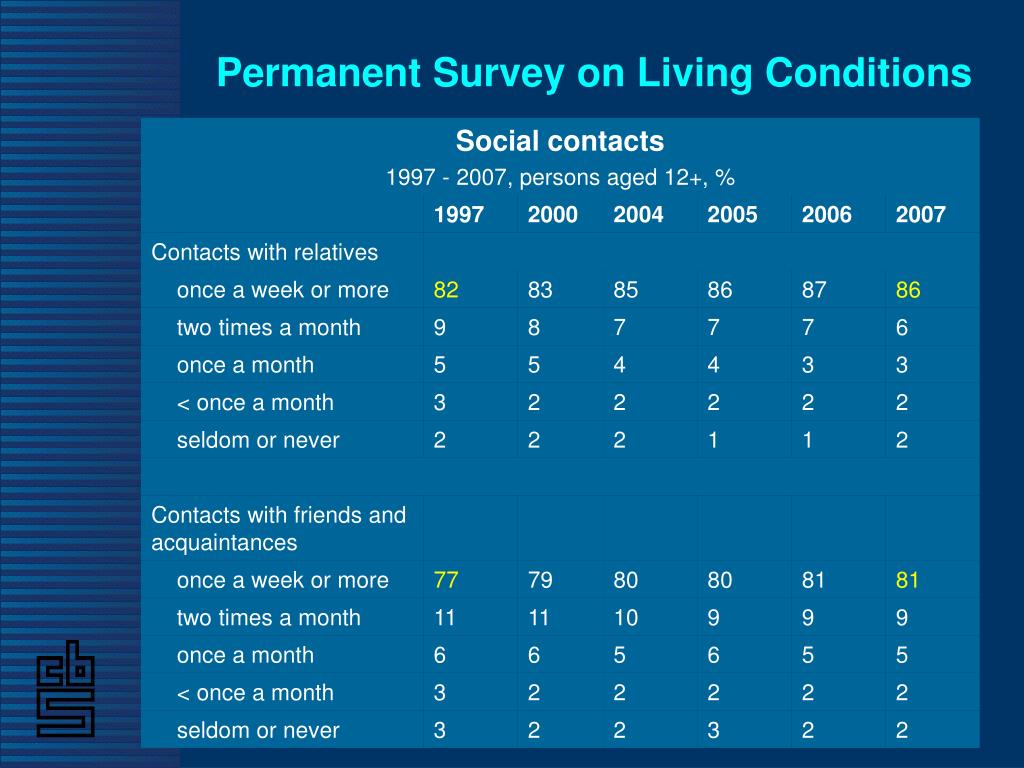 Permanent Survey on Living Conditions

Social contacts
1997 - 2007, persons aged 12+, %

| | 1997 | 2000 | 2004 | 2005 | 2006 | 2007 |
|---|---|---|---|---|---|---|
| Contacts with relatives | | | | | | |
| once a week or more | 82 | 83 | 85 | 86 | 87 | 86 |
| two times a month | 9 | 8 | 7 | 7 | 7 | 6 |
| once a month | 5 | 5 | 4 | 4 | 3 | 3 |
| < once a month | 3 | 2 | 2 | 2 | 2 | 2 |
| seldom or never | 2 | 2 | 2 | 1 | 1 | 2 |
| | | | | | | |
| Contacts with friends and acquaintances | | | | | | |
| once a week or more | 77 | 79 | 80 | 80 | 81 | 81 |
| two times a month | 11 | 11 | 10 | 9 | 9 | 9 |
| once a month | 6 | 6 | 5 | 6 | 5 | 5 |
| < once a month | 3 | 2 | 2 | 2 | 2 | 2 |
| seldom or never | 3 | 2 | 2 | 3 | 2 | 2 |

cbs